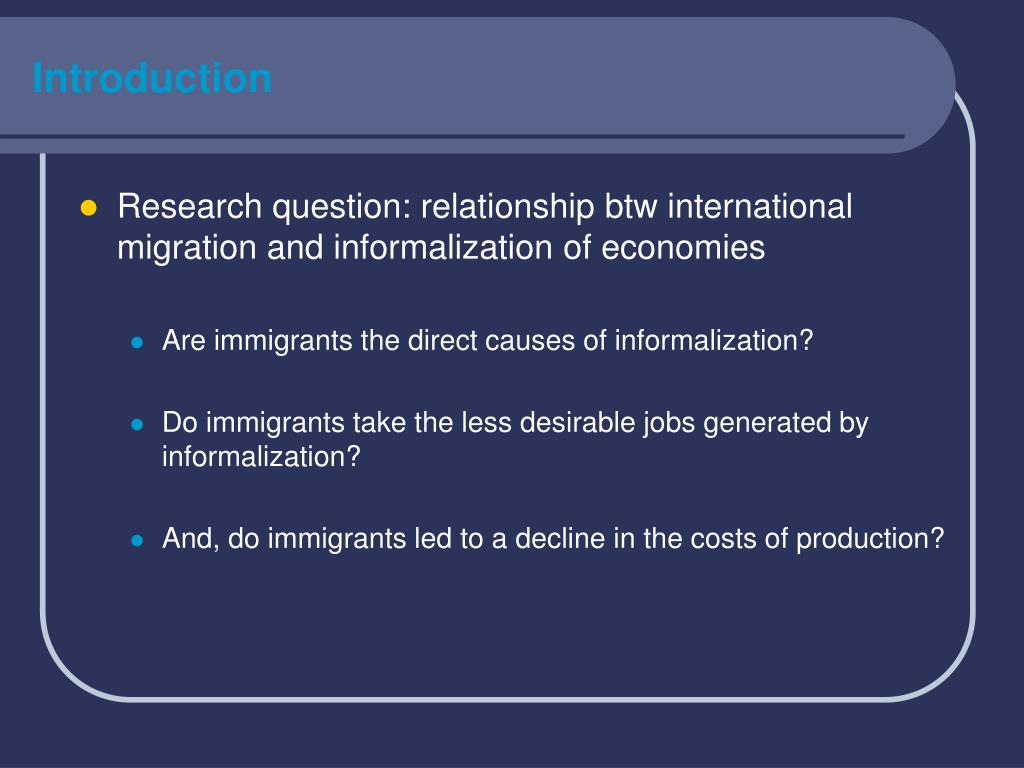 Introduction

Research question: relationship btw international migration and informalization of economies

Are immigrants the direct causes of informalization?

Do immigrants take the less desirable jobs generated by informalization?

And, do immigrants led to a decline in the costs of production?